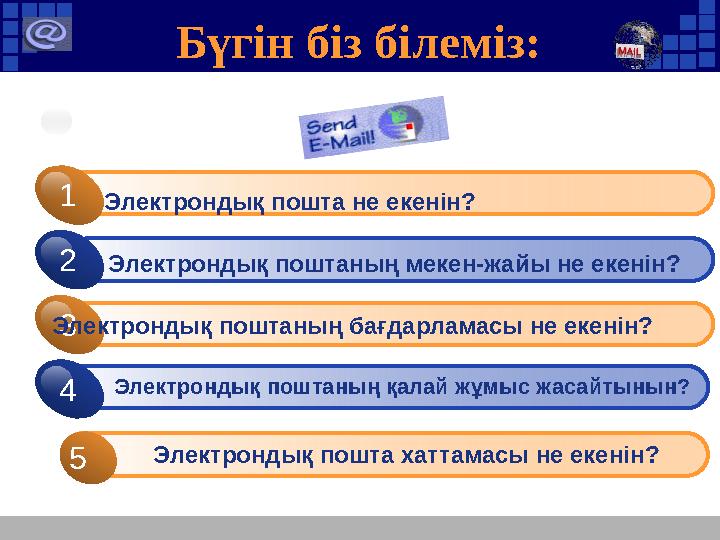 @

Бүгін біз білеміз:

MAIL

Send E-Mail!

1 Электрондық пошта не екенін?

2 Электрондық поштаның мекен-жайы не екенін?

3 Электрондық поштаның бағдарламасы не екенін?

4 Электрондық поштаның қалай жұмыс жасайтынын?

5 Электрондық пошта хаттамасы не екенін?